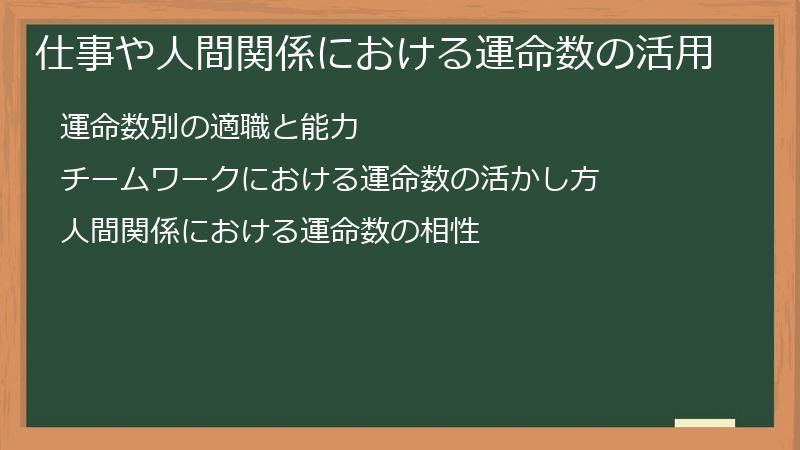 仕事や人間関係における運命数の活用

運命数別の適職と能力

チームワークにおける運命数の活かし方

人間関係における運命数の相性